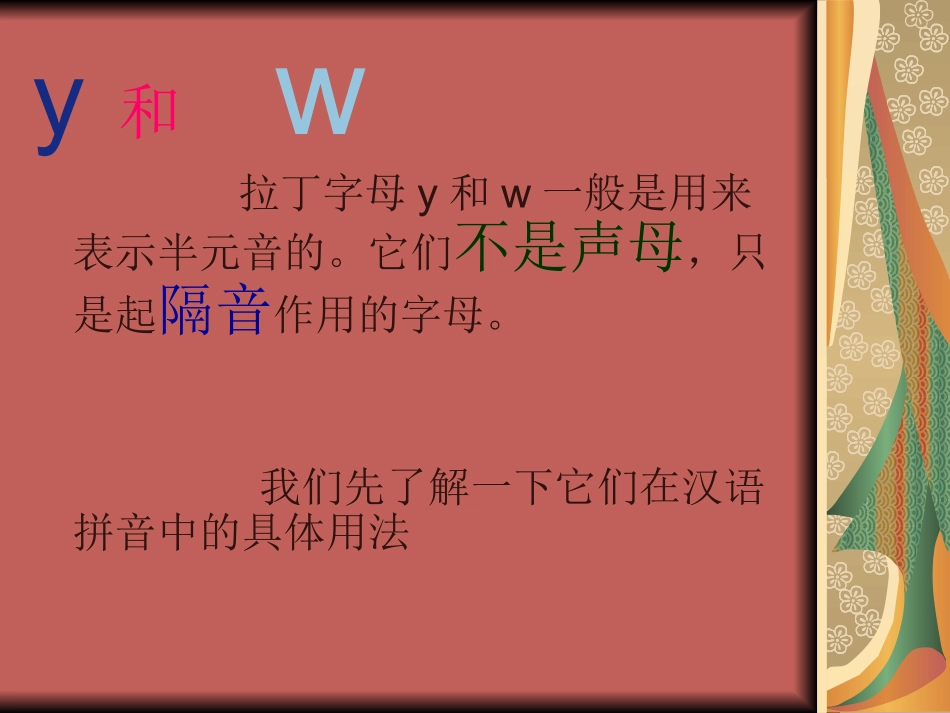 y 和 w

拉丁字母 y 和 w 一般是用来表示半元音的。它们不是声母，只是起隔音作用的字母。

我们先了解一下它们在汉语拼音中的具体用法